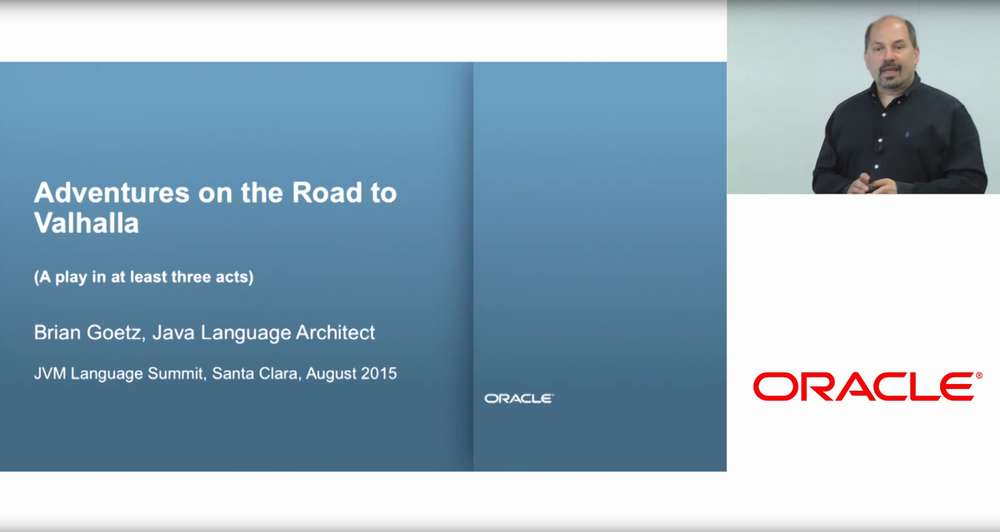 Adventures on the Road to Valhalla

(A play in at least three acts)

Brian Goetz, Java Language Architect

JVM Language Summit, Santa Clara, August 2015

ORACLE

ORACLE